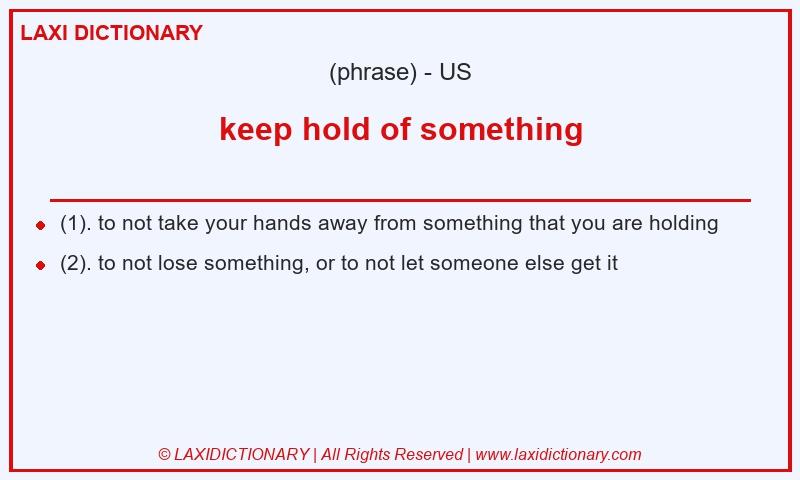 LAXI DICTIONARY

(phrase) - US

keep hold of something

- (1). to not take your hands away from something that you are holding
- (2). to not lose something, or to not let someone else get it

© LAXIDICTIONARY | All Rights Reserved | www.laxidictionary.com